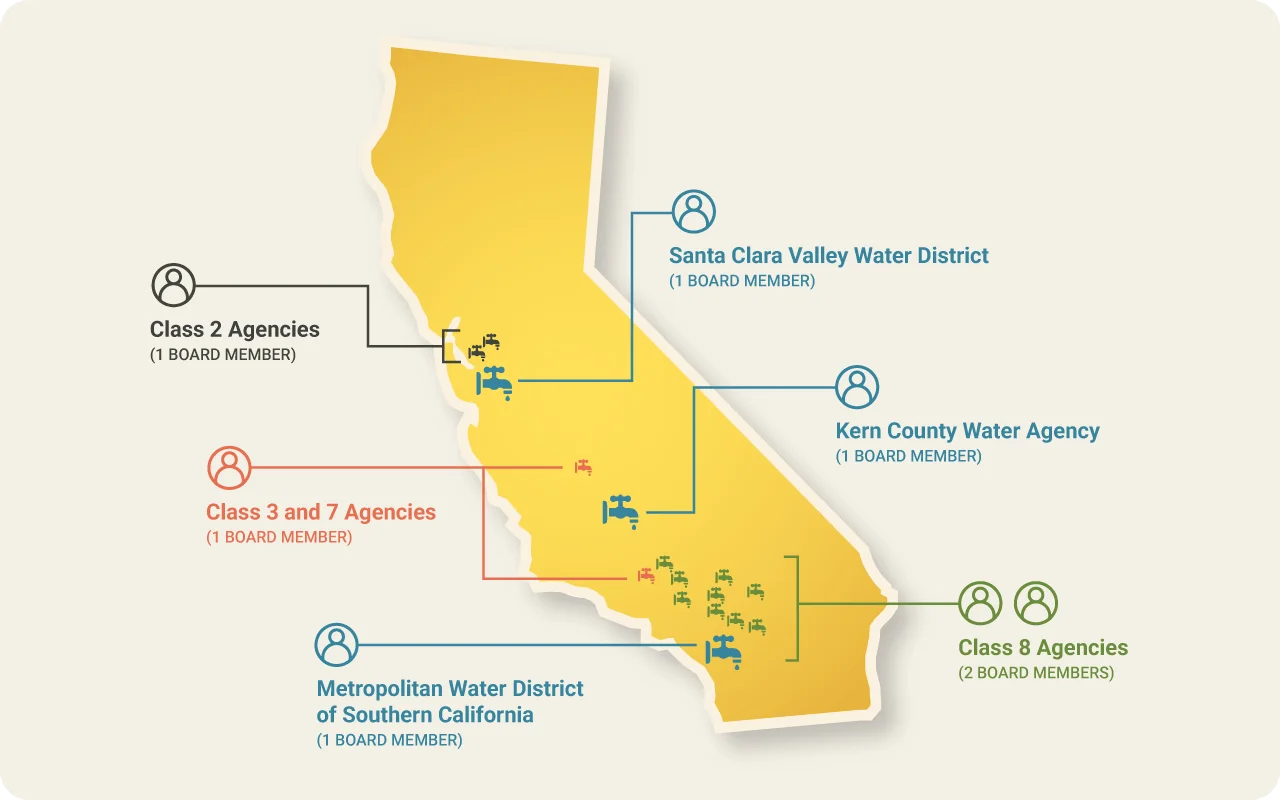 Santa Clara Valley Water District
(1 BOARD MEMBER)

Class 2 Agencies
(1 BOARD MEMBER)

Kern County Water Agency
(1 BOARD MEMBER)

Class 3 and 7 Agencies
(1 BOARD MEMBER)

Class 8 Agencies
(2 BOARD MEMBERS)

Metropolitan Water District of Southern California
(1 BOARD MEMBER)